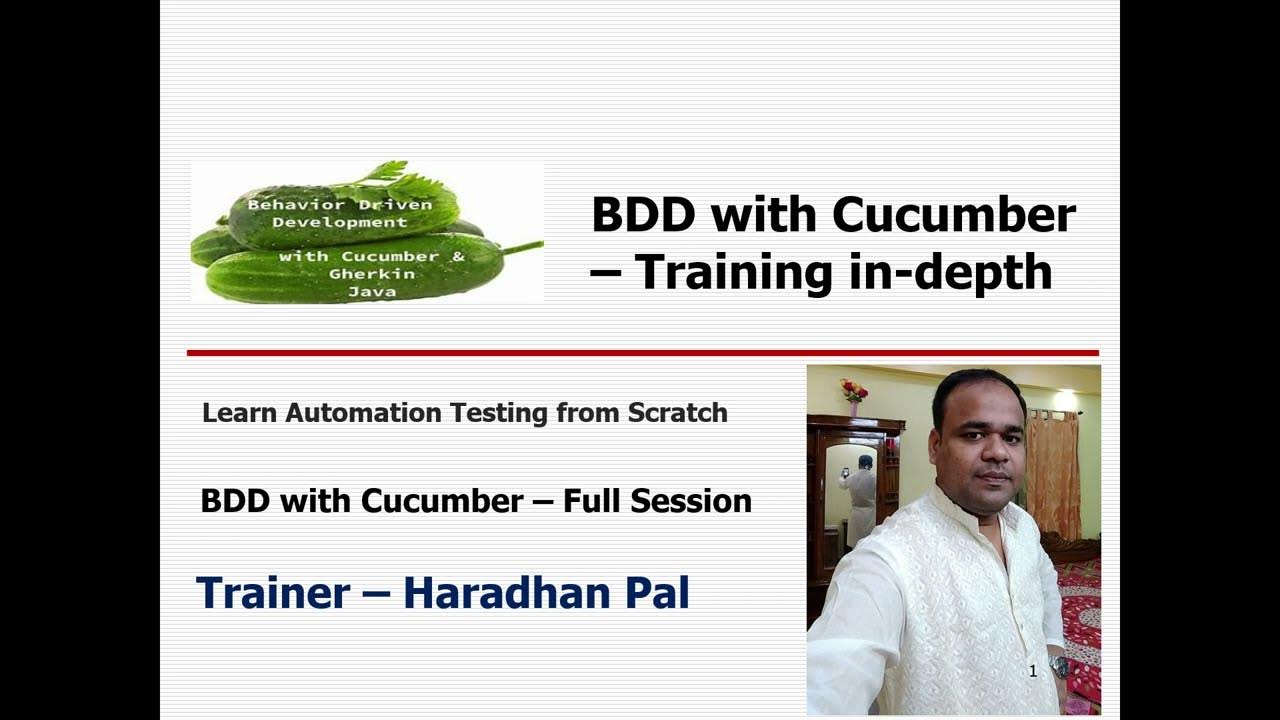 Behavior Driven Development with Cucumber & Gherkin Java

BDD with Cucumber – Training in-depth

Learn Automation Testing from Scratch

BDD with Cucumber – Full Session

Trainer – Haradhan Pal

1